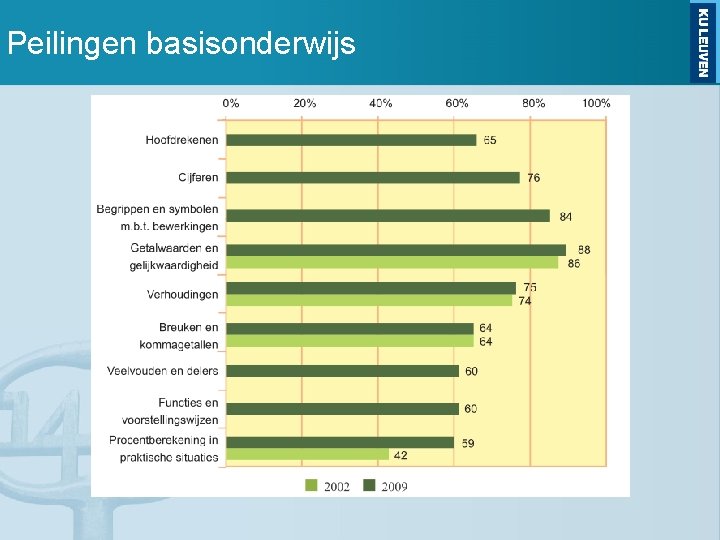 Peilingen basisonderwijs

KU LEUVEN

0%
20%
40%
60%
80%
100%

Hoofdrekenen
65

Cijferen
76

Begrippen en symbolen m.b.t. bewerkingen
84

Getalwaarden en gelijkwaardigheid
88
86

Verhoudingen
75
74

Breuken en kommagetallen
64
64

Veelvouden en delers
60

Functies en voorstellingswijzen
60

Procentberekening in praktische situaties
59
42

2002
2009